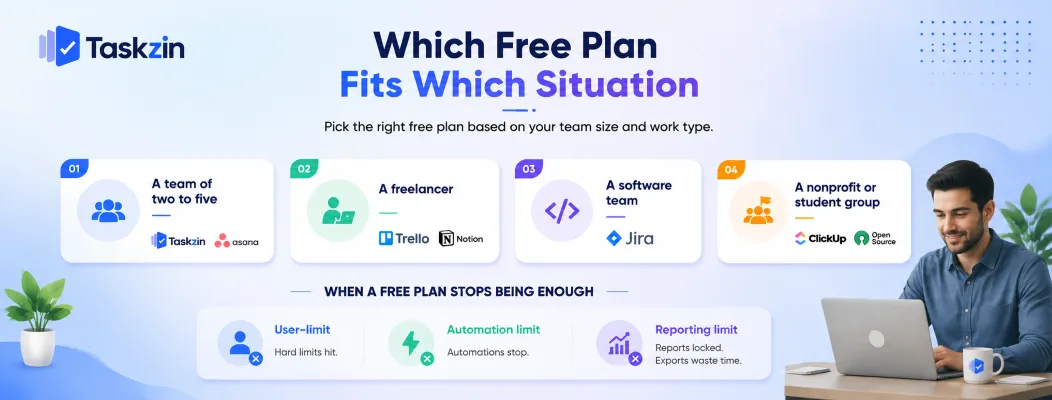 Taskzin

Which Free Plan Fits Which Situation

Pick the right free plan based on your team size and work type.

01
A team of two to five
Taskzin asana

02
A freelancer
Trello Notion

03
A software team
Jira

04
A nonprofit or student group
ClickUp Open Source

WHEN A FREE PLAN STOPS BEING ENOUGH

User-limit
Hard limits hit.

Automation limit
Automations stop.

Reporting limit
Reports locked. Exports waste time.